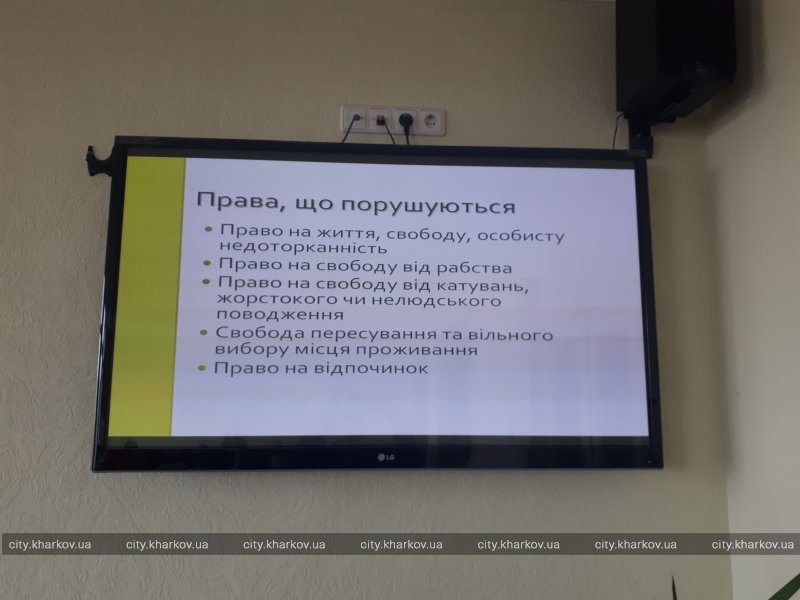 Права, що порушуються

• Право на життя, свободу, особисту недоторканність
• Право на свободу від рабства
• Право на свободу від катувань, жорстокого чи нелюдського поводження
• Свобода пересування та вільного вибору місця проживання
• Право на відпочинок

LG

city.kharkov.ua city.kharkov.ua city.kharkov.ua city.kharkov.ua city.kharkov.ua city.kharkov.ua city.kharkov.ua